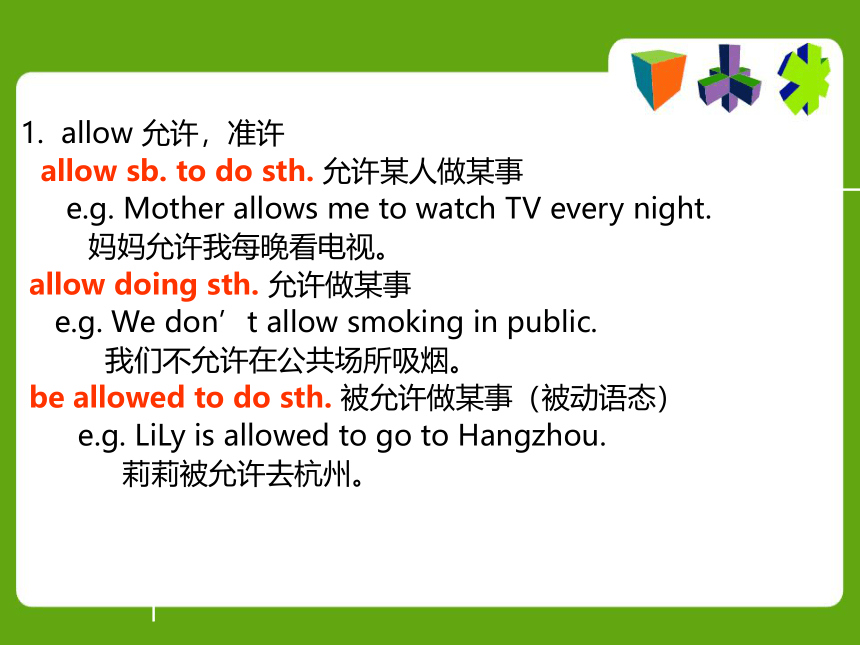 1. allow 允许，准许

allow sb. to do sth. 允许某人做某事

e.g. Mother allows me to watch TV every night.

妈妈允许我每晚看电视。

allow doing sth. 允许做某事

e.g. We don’t allow smoking in public.

我们不允许在公共场所吸烟。

be allowed to do sth. 被允许做某事（被动语态）

e.g. LiLy is allowed to go to Hangzhou.

莉莉被允许去杭州。